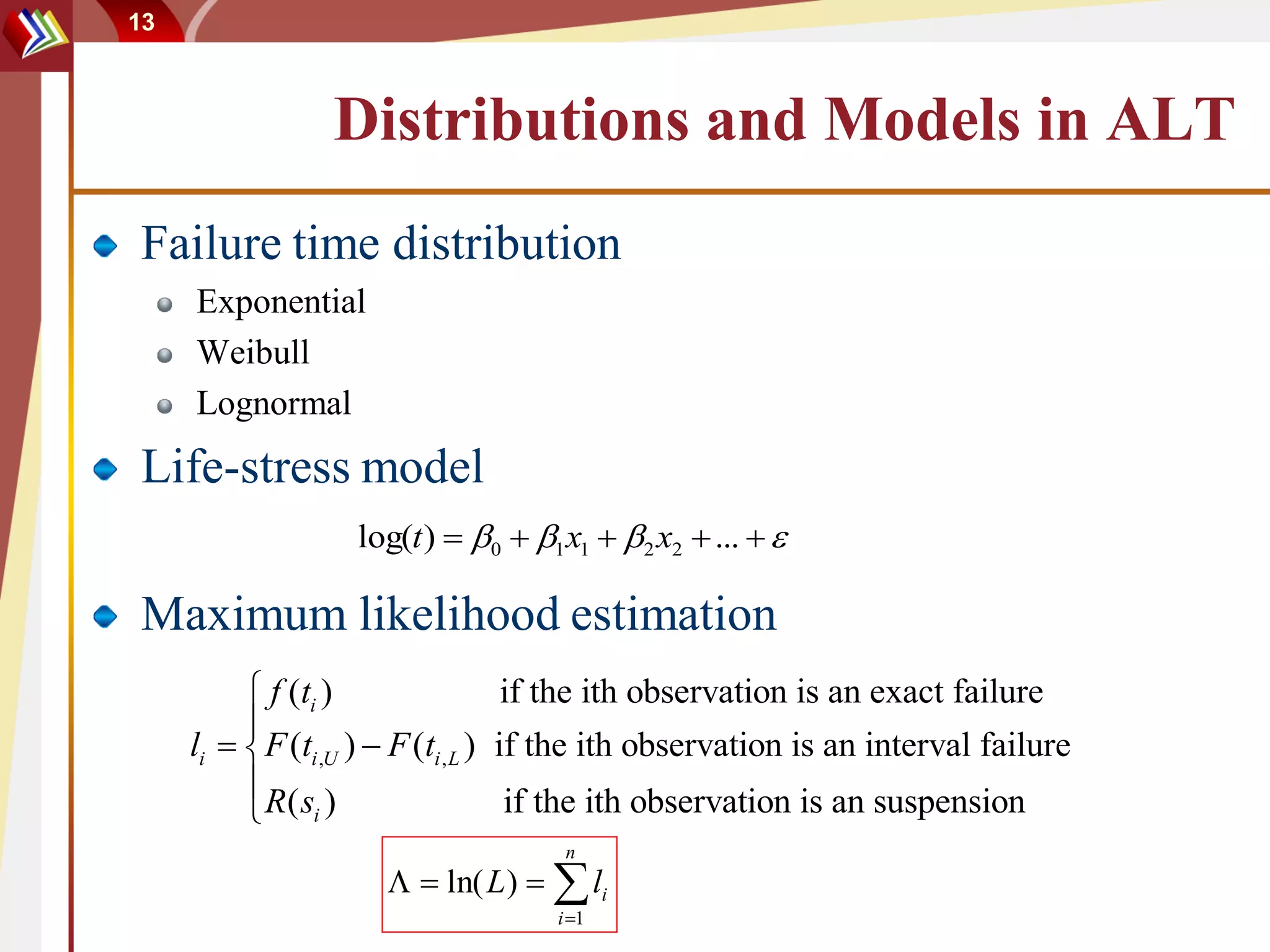 13

Distributions and Models in ALT

Failure time distribution

Exponential

Weibull

Lognormal

Life-stress model

$\log(t) = \beta_0 + \beta_1 x_1 + \beta_2 x_2 + ... + \varepsilon$

Maximum likelihood estimation

$l_i = \begin{cases} f(t_i) & \text{if the ith observation is an exact failure} \\ F(t_{i,U}) - F(t_{i,L}) & \text{if the ith observation is an interval failure} \\ R(s_i) & \text{if the ith observation is an suspension} \end{cases}$

$\Lambda = \ln(L) = \sum_{i=1}^{n} l_i$